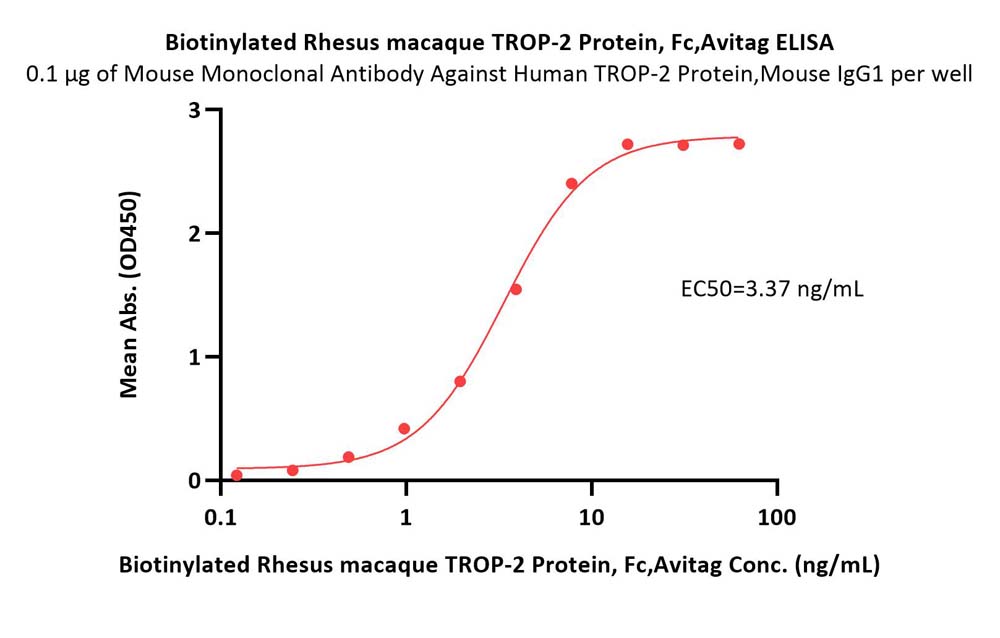 Biotinylated Rhesus macaque TROP-2 Protein, Fc,Avitag ELISA
0.1 μg of Mouse Monoclonal Antibody Against Human TROP-2 Protein,Mouse IgG1 per well

Mean Abs. (OD450)

3
2
1
0

EC50=3.37 ng/mL

0.1
1
10
100

Biotinylated Rhesus macaque TROP-2 Protein, Fc,Avitag Conc. (ng/mL)